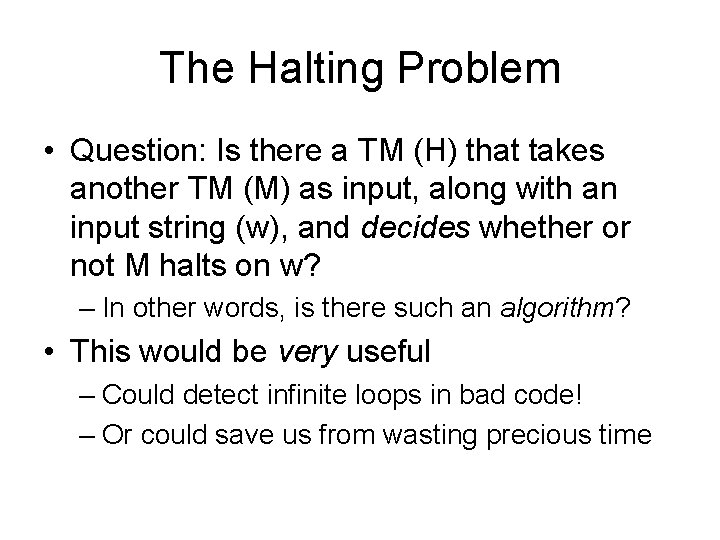 The Halting Problem

• Question: Is there a TM (H) that takes another TM (M) as input, along with an input string (w), and decides whether or not M halts on w?

– In other words, is there such an algorithm?

• This would be very useful

– Could detect infinite loops in bad code!

– Or could save us from wasting precious time